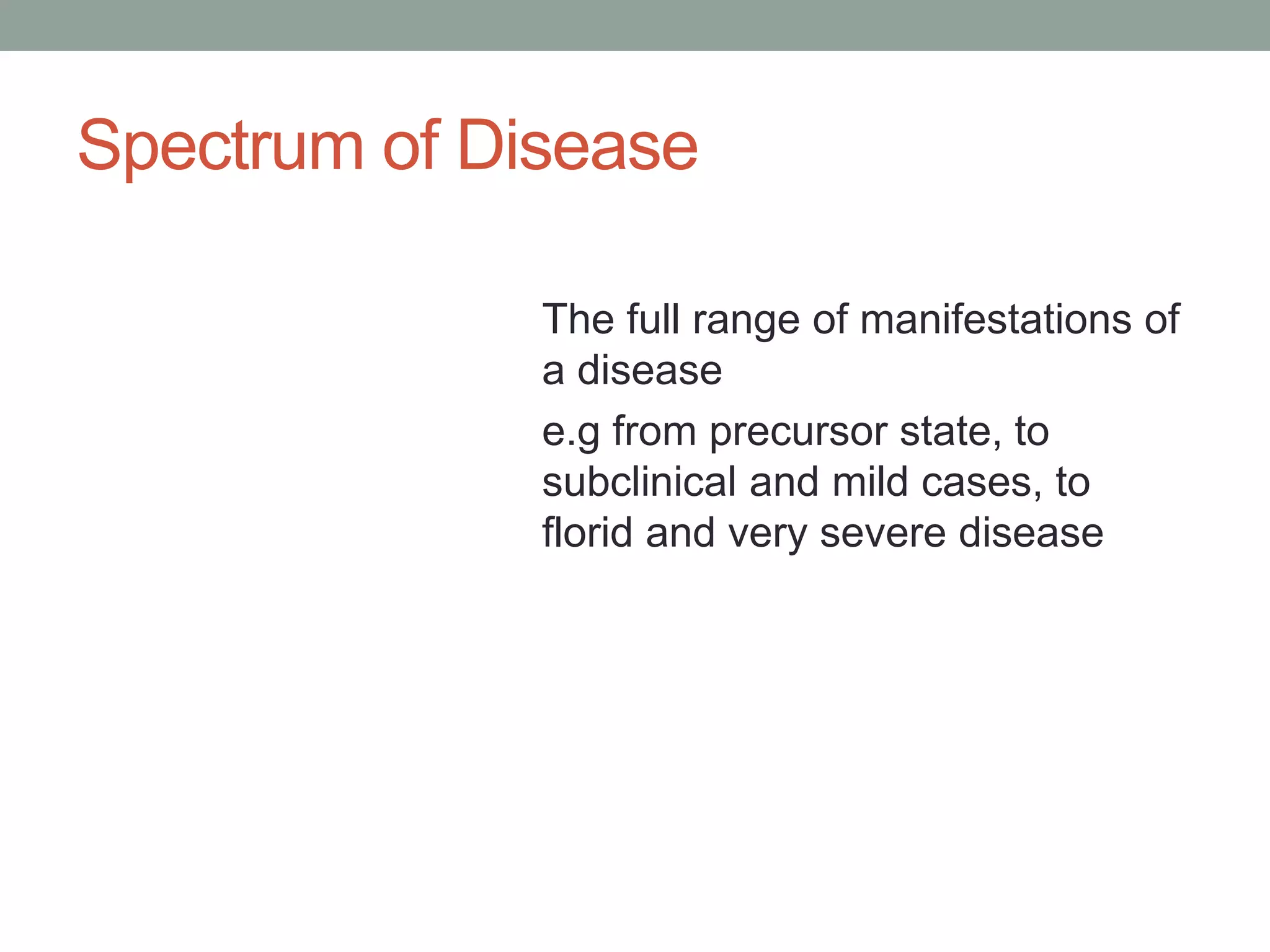 Spectrum of Disease

The full range of manifestations of a disease

e.g from precursor state, to subclinical and mild cases, to florid and very severe disease